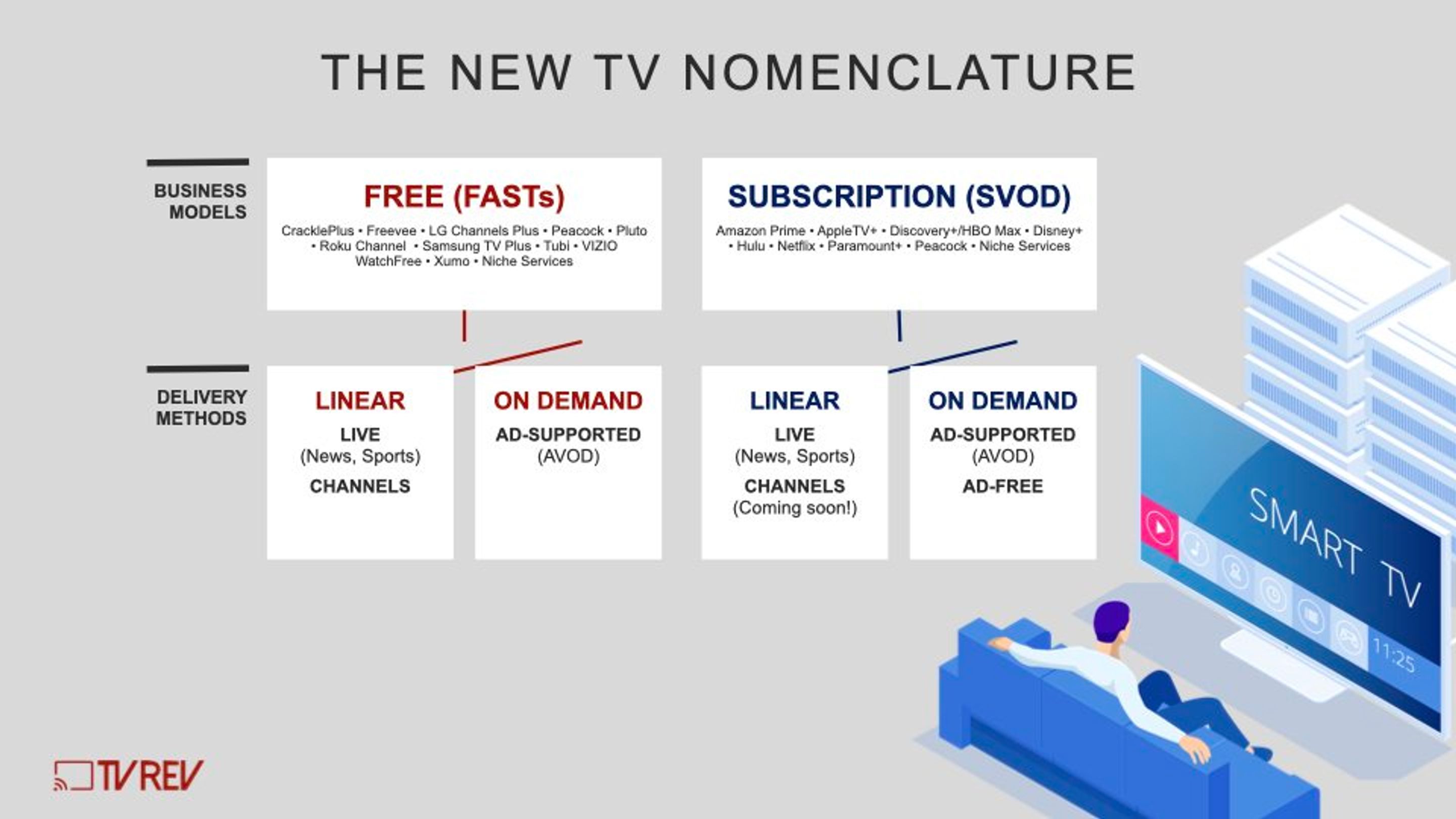 THE NEW TV NOMENCLATURE

BUSINESS MODELS

FREE (FASTs)

CracklePlus • Freevee • LG Channels Plus • Peacock • Pluto • Roku Channel • Samsung TV Plus • Tubi • VIZIO WatchFree • Xumo • Niche Services

SUBSCRIPTION (SVOD)

Amazon Prime • AppleTV+ • Discovery+/HBO Max • Disney+ • Hulu • Netflix • Paramount+ • Peacock • Niche Services

DELIVERY METHODS

LINEAR

LIVE (News, Sports)

CHANNELS

ON DEMAND

AD-SUPPORTED (AVOD)

LINEAR

LIVE (News, Sports)

CHANNELS (Coming soon!)

ON DEMAND

AD-SUPPORTED (AVOD)

AD-FREE

SMART TV

11:25

TVREV